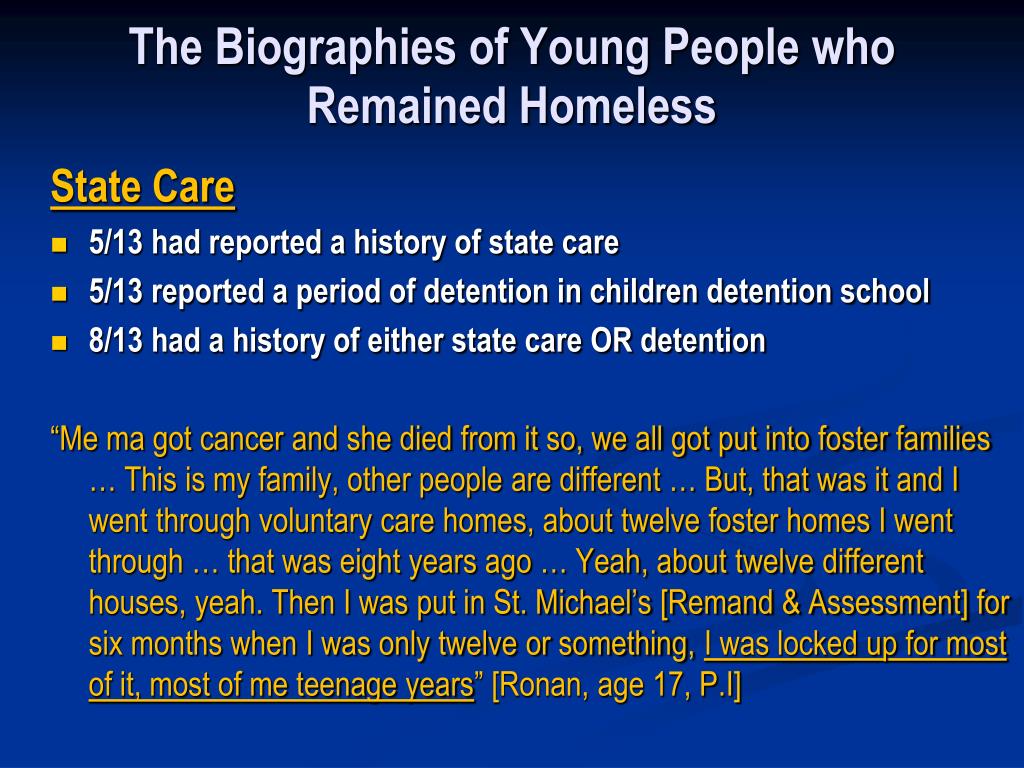 The Biographies of Young People who Remained Homeless

State Care

5/13 had reported a history of state care

5/13 reported a period of detention in children detention school

8/13 had a history of either state care OR detention

“Me ma got cancer and she died from it so, we all got put into foster families … This is my family, other people are different … But, that was it and I went through voluntary care homes, about twelve foster homes I went through … that was eight years ago … Yeah, about twelve different houses, yeah. Then I was put in St. Michael’s [Remand & Assessment] for six months when I was only twelve or something, I was locked up for most of it, most of me teenage years” [Ronan, age 17, P.I]